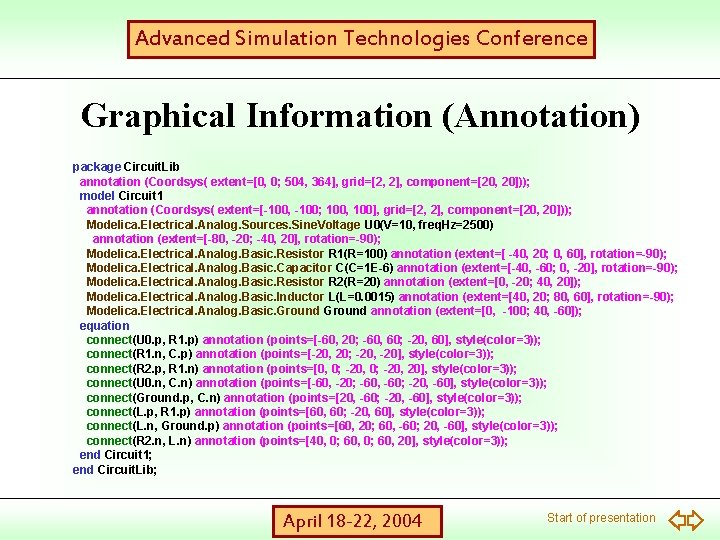 Advanced Simulation Technologies Conference

Graphical Information (Annotation)

package CircuitLib
annotation (Coordsys( extent=[0, 0; 504, 364], grid=[2, 2], component=[20, 20]));
model Circuit1
annotation (Coordsys( extent=[-100, -100; 100, 100], grid=[2, 2], component=[20, 20]));
Modelica.Electrical.Analog.Sources.SineVoltage U0(V=10, freqHz=2500)
annotation (extent=[-80, -20; -40, 20], rotation=-90);
Modelica.Electrical.Analog.Basic.Resistor R1(R=100) annotation (extent=[ -40, 20; 0, 60], rotation=-90);
Modelica.Electrical.Analog.Basic.Capacitor C(C=1E-6) annotation (extent=[-40, -60; 0, -20], rotation=-90);
Modelica.Electrical.Analog.Basic.Resistor R2(R=20) annotation (extent=[0, -20; 40, 20]);
Modelica.Electrical.Analog.Basic.Inductor L(L=0.0015) annotation (extent=[40, 20; 80, 60], rotation=-90);
Modelica.Electrical.Analog.Basic.Ground Ground annotation (extent=[0, -100; 40, -60]);
equation
connect(U0.p, R1.p) annotation (points=[-60, 20; -60, 60; -20, 60], style(color=3));
connect(R1.n, C.p) annotation (points=[-20, 20; -20, -20], style(color=3));
connect(R2.p, R1.n) annotation (points=[0, 0; -20, 0; -20, 20], style(color=3));
connect(U0.n, C.n) annotation (points=[-60, -20; -60, -60; -20, -60], style(color=3));
connect(Ground.p, C.n) annotation (points=[20, -60; -20, -60], style(color=3));
connect(L.p, R1.p) annotation (points=[60, 60; -20, 60], style(color=3));
connect(L.n, Ground.p) annotation (points=[60, 20; 60, -60; 20, -60], style(color=3));
connect(R2.n, L.n) annotation (points=[40, 0; 60, 0; 60, 20], style(color=3));
end Circuit1;
end CircuitLib;

April 18-22, 2004

Start of presentation